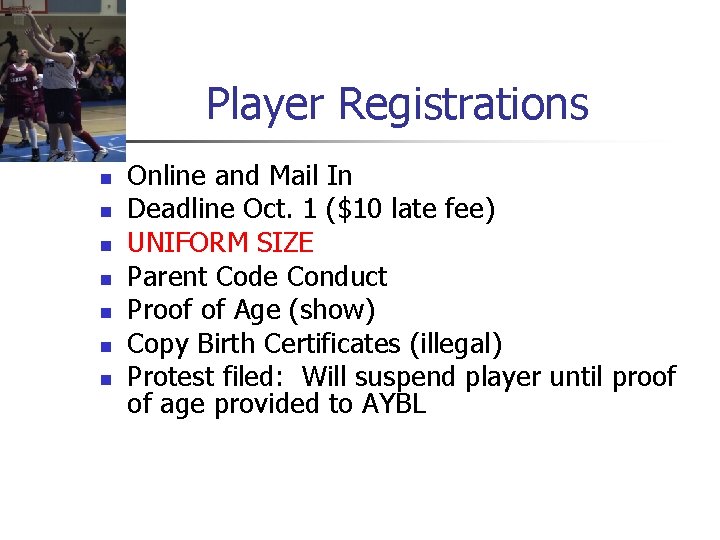 Player Registrations

- Online and Mail In
- Deadline Oct. 1 (\$10 late fee)
- UNIFORM SIZE
- Parent Code Conduct
- Proof of Age (show)
- Copy Birth Certificates (illegal)
- Protest filed: Will suspend player until proof of age provided to AYBL